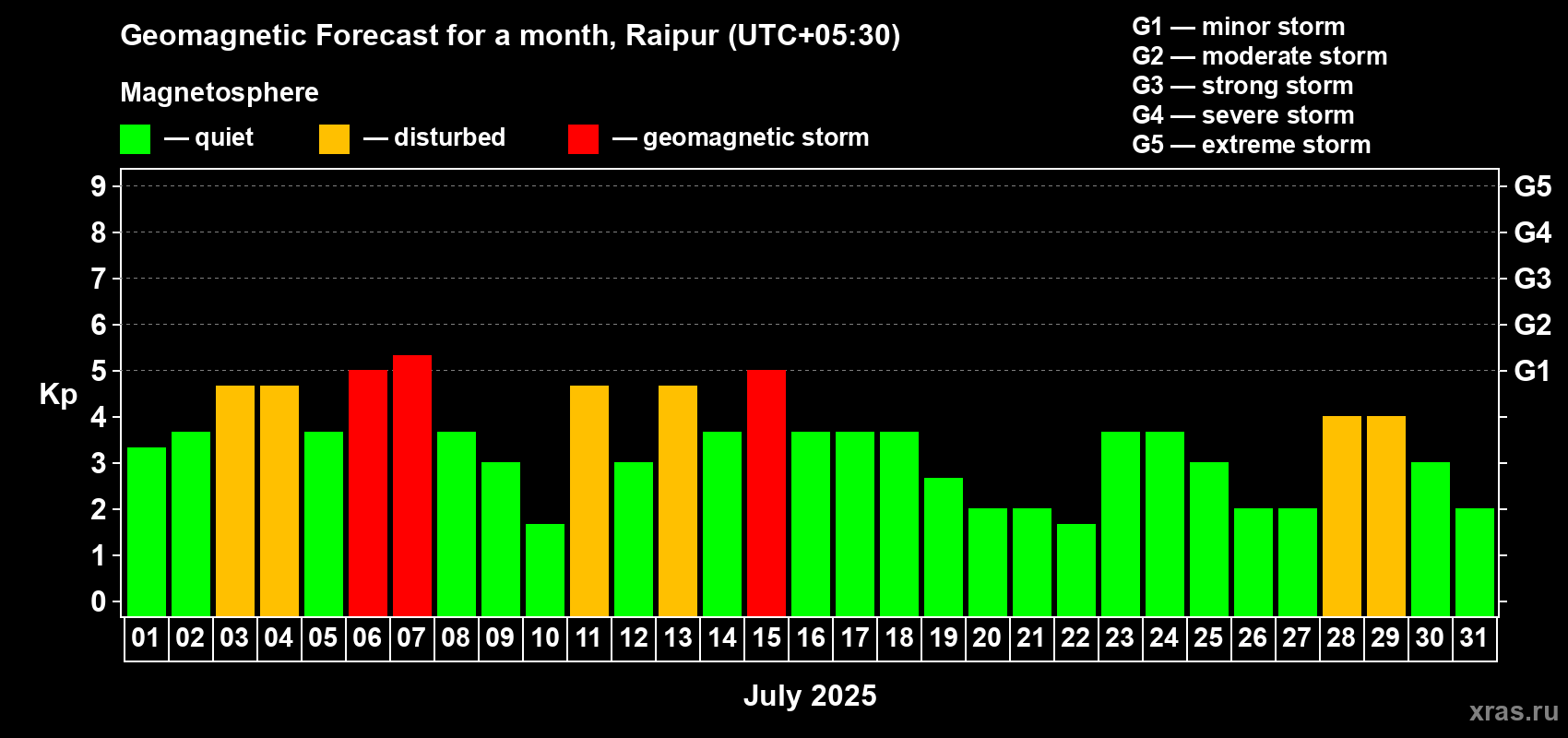 Geomagnetic Forecast for a month, Raipur (UTC+05:30)

Magnetosphere

— quiet — disturbed — geomagnetic storm

G1 — minor storm
G2 — moderate storm
G3 — strong storm
G4 — severe storm
G5 — extreme storm

Kp

9 8 7 6 5 4 3 2 1 0

G5 G4 G3 G2 G1

01 02 03 04 05 06 07 08 09 10 11 12 13 14 15 16 17 18 19 20 21 22 23 24 25 26 27 28 29 30 31

July 2025

xras.ru